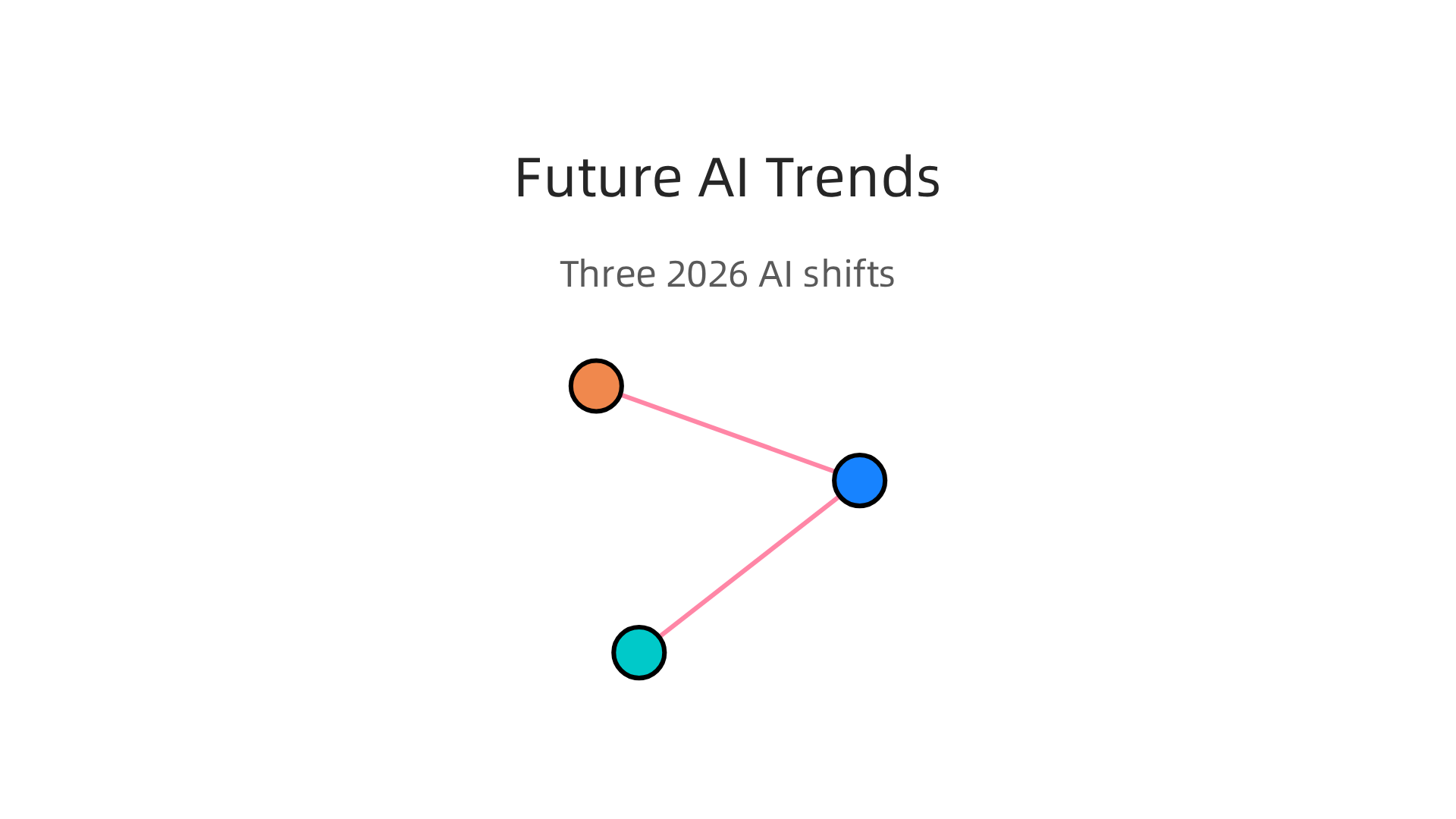 Future AI Trends

Three 2026 AI shifts